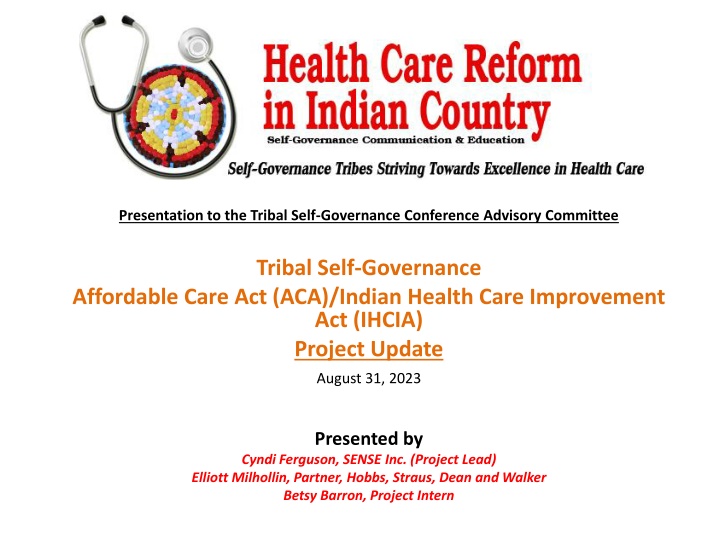 Health Care Reform in Indian Country
Self-Governance Communication & Education
Self-Governance Tribes Striving Towards Excellence in Health Care

Presentation to the Tribal Self-Governance Conference Advisory Committee

Tribal Self-Governance
Affordable Care Act (ACA)/Indian Health Care Improvement Act (IHCIA)
Project Update
August 31, 2023

Presented by
Cyndi Ferguson, SENSE Inc. (Project Lead)
Elliott Milhollin, Partner, Hobbs, Straus, Dean and Walker
Betsy Barron, Project Intern